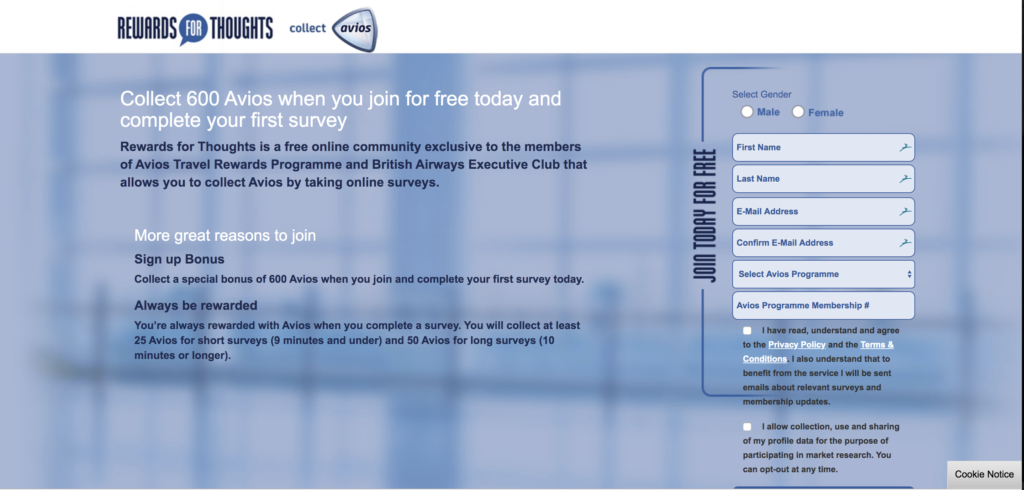 REWARDS FOR THOUGHTS collect avios

Collect 600 Avios when you join for free today and complete your first survey

Rewards for Thoughts is a free online community exclusive to the members of Avios Travel Rewards Programme and British Airways Executive Club that allows you to collect Avios by taking online surveys.

More great reasons to join

Sign up Bonus

Collect a special bonus of 600 Avios when you join and complete your first survey today.

Always be rewarded

You're always rewarded with Avios when you complete a survey. You will collect at least 25 Avios for short surveys (9 minutes and under) and 50 Avios for long surveys (10 minutes or longer).

JOIN TODAY FOR FREE

Select Gender

Male Female

First Name

Last Name

E-Mail Address

Confirm E-Mail Address

Select Avios Programme

Avios Programme Membership #

I have read, understand and agree to the Privacy Policy and the Terms & Conditions. I also understand that to benefit from the service I will be sent emails about relevant surveys and membership updates.

I allow collection, use and sharing of my profile data for the purpose of participating in market research. You can opt-out at any time.

Cookie Notice